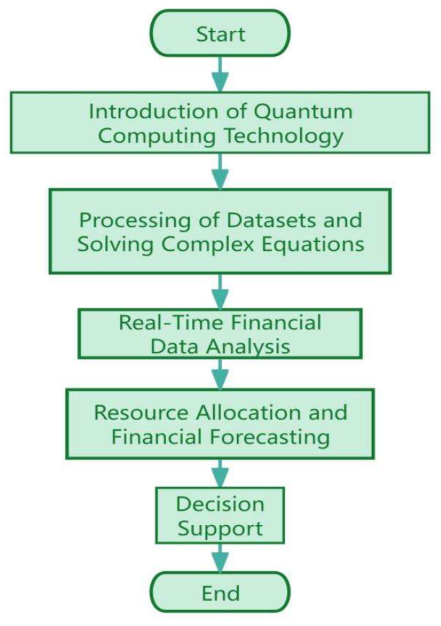 Start

Introduction of Quantum Computing Technology

Processing of Datasets and Solving Complex Equations

Real-Time Financial Data Analysis

Resource Allocation and Financial Forecasting

Decision Support

End